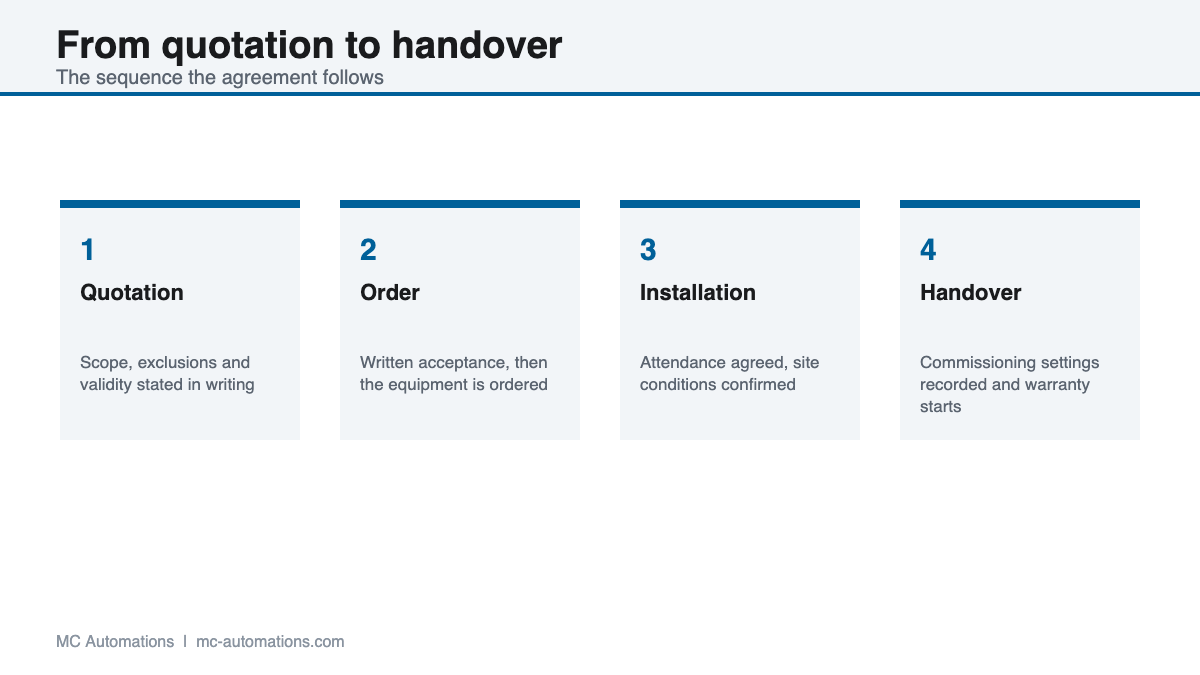 From quotation to handover
The sequence the agreement follows

1
Quotation
Scope, exclusions and validity stated in writing

2
Order
Written acceptance, then the equipment is ordered

3
Installation
Attendance agreed, site conditions confirmed

4
Handover
Commissioning settings recorded and warranty starts

MC Automations | mc-automations.com